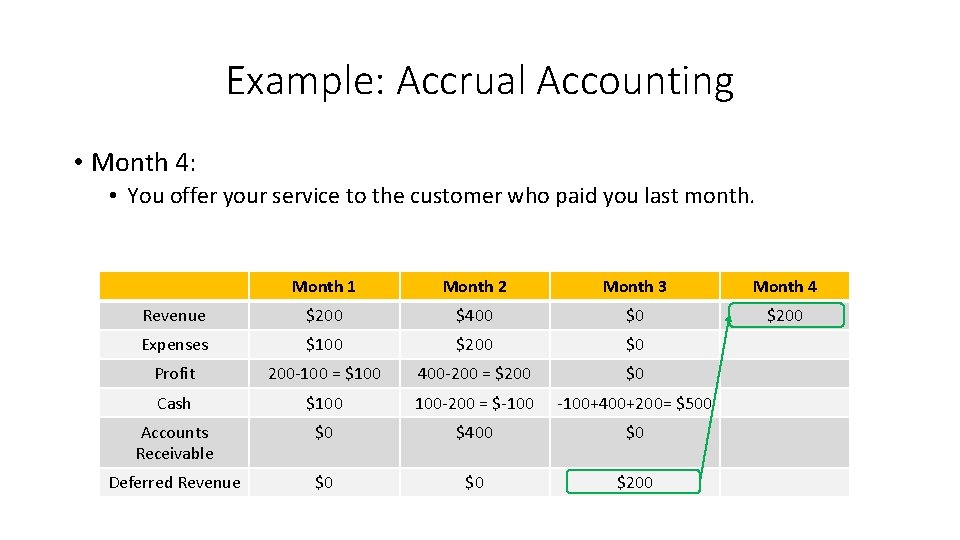 Example: Accrual Accounting

• Month 4:

• You offer your service to the customer who paid you last month.

| | Month 1 | Month 2 | Month 3 | Month 4 |
|---|---|---|---|---|
| Revenue | \$200 | \$400 | \$0 | \$200 |
| Expenses | \$100 | \$200 | \$0 | |
| Profit | 200-100 = \$100 | 400-200 = \$200 | \$0 | |
| Cash | \$100 | 100-200 = \$-100 | -100+400+200= \$500 | |
| Accounts Receivable | \$0 | \$400 | \$0 | |
| Deferred Revenue | \$0 | \$0 | \$200 | |